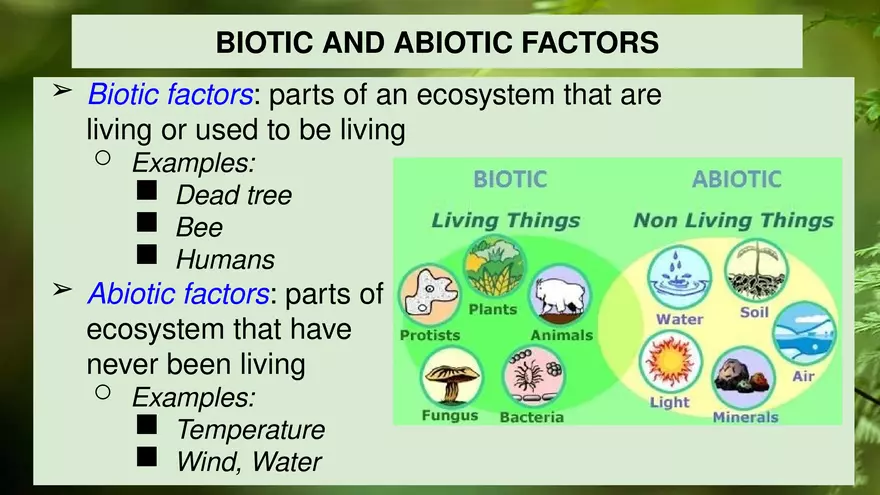 BIOTIC AND ABIOTIC FACTORS

➢ Biotic factors: parts of an ecosystem that are living or used to be living
○ Examples:
■ Dead tree
■ Bee
■ Humans

➢ Abiotic factors: parts of ecosystem that have never been living
○ Examples:
■ Temperature
■ Wind, Water

BIOTIC
Living Things
Plants
Protists
Animals
Fungus
Bacteria

ABIOTIC
Non Living Things
Water
Soil
Air
Light
Minerals